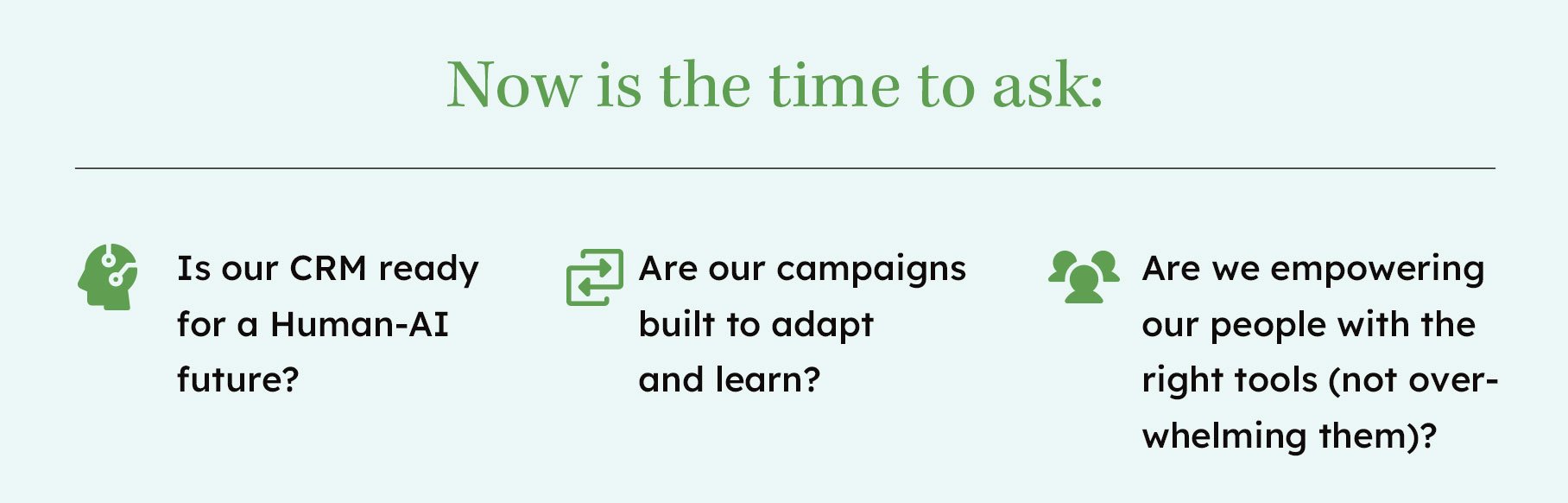 Now is the time to ask:

Is our CRM ready for a Human-AI future?

Are our campaigns built to adapt and learn?

Are we empowering our people with the right tools (not overwhelming them)?